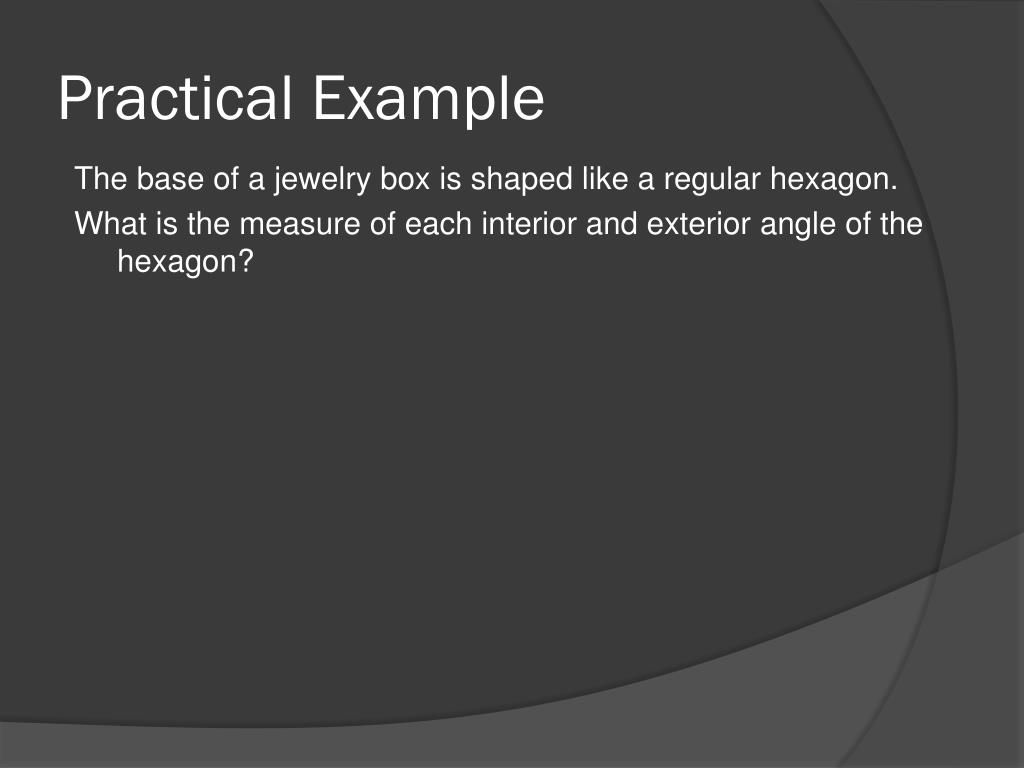 Practical Example

The base of a jewelry box is shaped like a regular hexagon.

What is the measure of each interior and exterior angle of the hexagon?